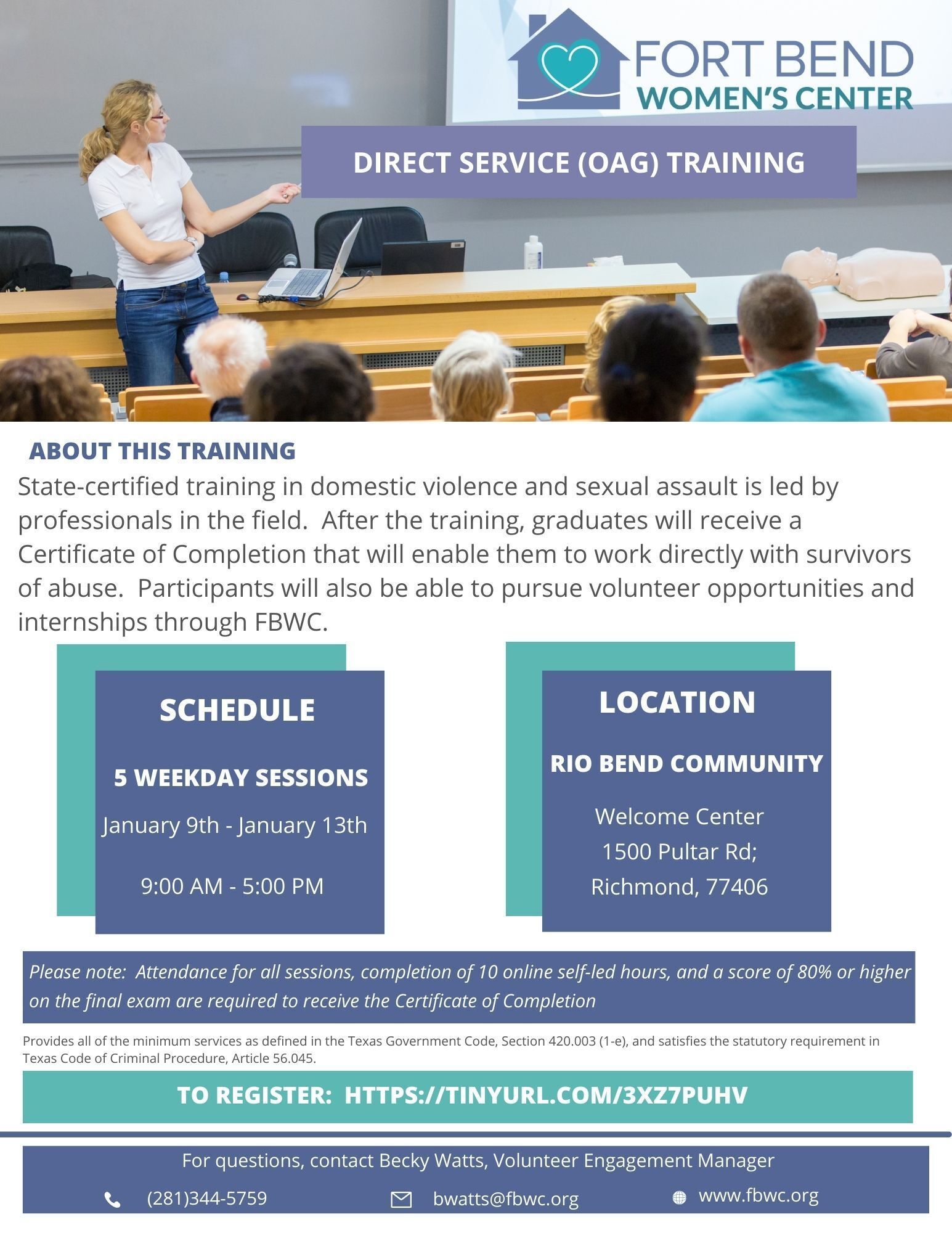 FORT BEND
WOMEN'S CENTER

DIRECT SERVICE (OAG) TRAINING

ABOUT THIS TRAINING
State-certified training in domestic violence and sexual assault is led by professionals in the field. After the training, graduates will receive a Certificate of Completion that will enable them to work directly with survivors of abuse. Participants will also be able to pursue volunteer opportunities and internships through FBWC.

SCHEDULE

5 WEEKDAY SESSIONS

January 9th - January 13th

9:00 AM - 5:00 PM

LOCATION

RIO BEND COMMUNITY

Welcome Center
1500 Pultar Rd;
Richmond, 77406

Please note: Attendance for all sessions, completion of 10 online self-led hours, and a score of 80% or higher on the final exam are required to receive the Certificate of Completion

Provides all of the minimum services as defined in the Texas Government Code, Section 420.003 (1-e), and satisfies the statutory requirement in Texas Code of Criminal Procedure, Article 56.045.

TO REGISTER: HTTPS://TINYURL.COM/3XZ7PUHV

For questions, contact Becky Watts, Volunteer Engagement Manager

(281)344-5759 bwatts@fbwc.org www.fbwc.org